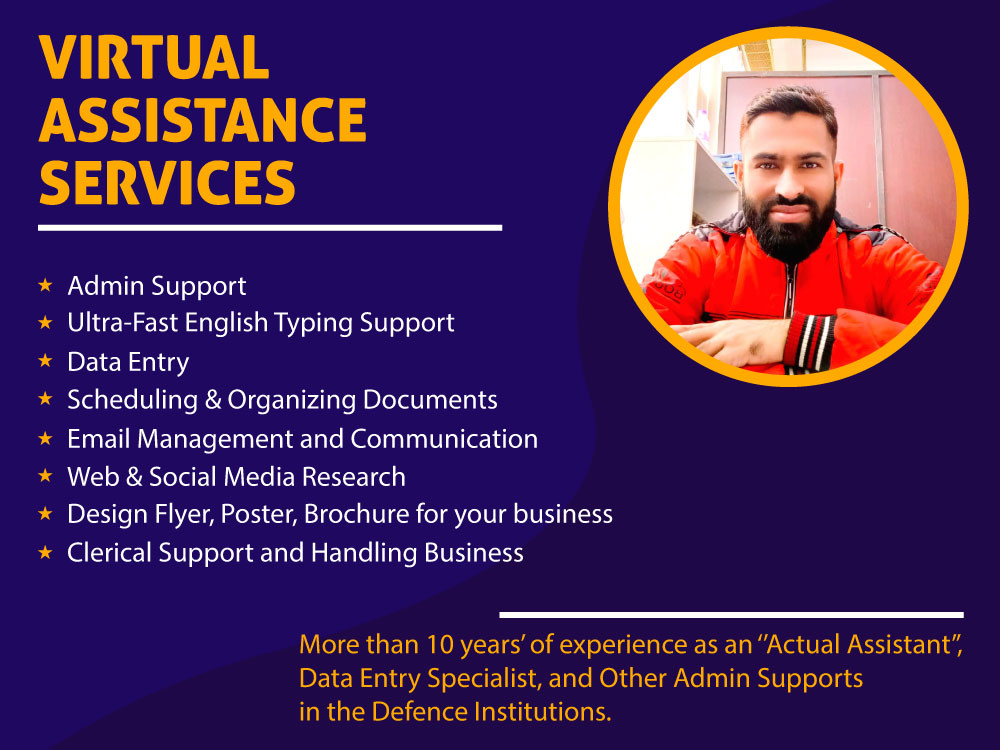 VIRTUAL ASSISTANCE SERVICES

★ Admin Support
★ Ultra-Fast English Typing Support
★ Data Entry
★ Scheduling & Organizing Documents
★ Email Management and Communication
★ Web & Social Media Research
★ Design Flyer, Poster, Brochure for your business
★ Clerical Support and Handling Business

More than 10 years' of experience as an "Actual Assistant", Data Entry Specialist, and Other Admin Supports in the Defence Institutions.